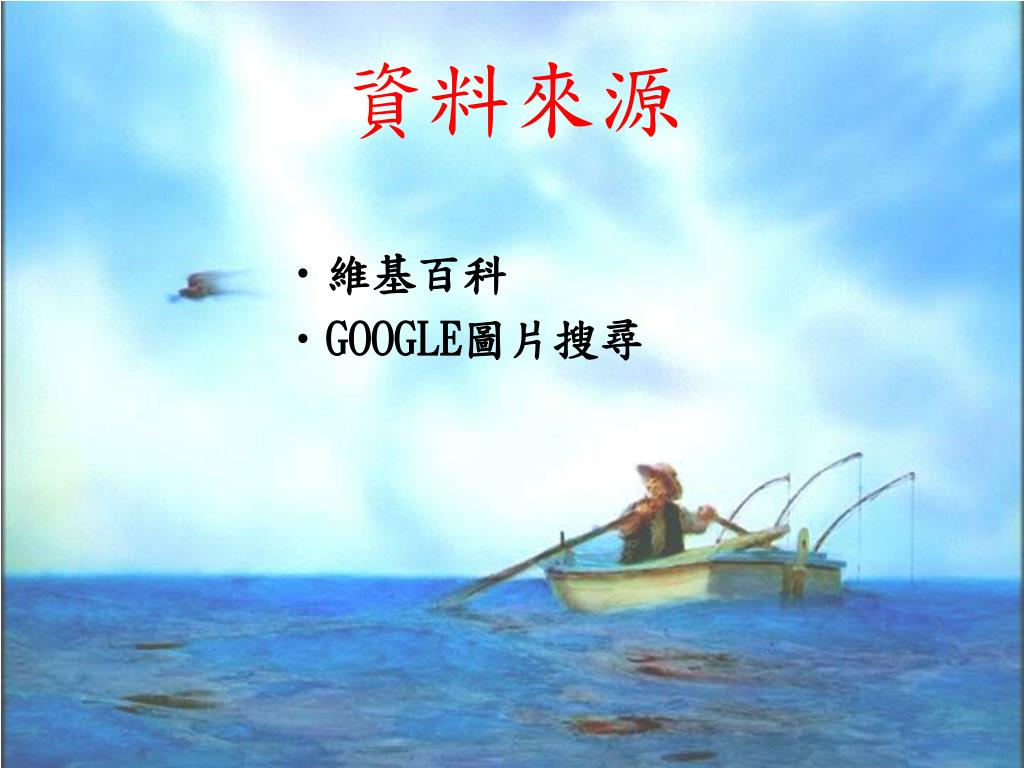 資料來源

• 維基百科
• GOOGLE圖片搜尋